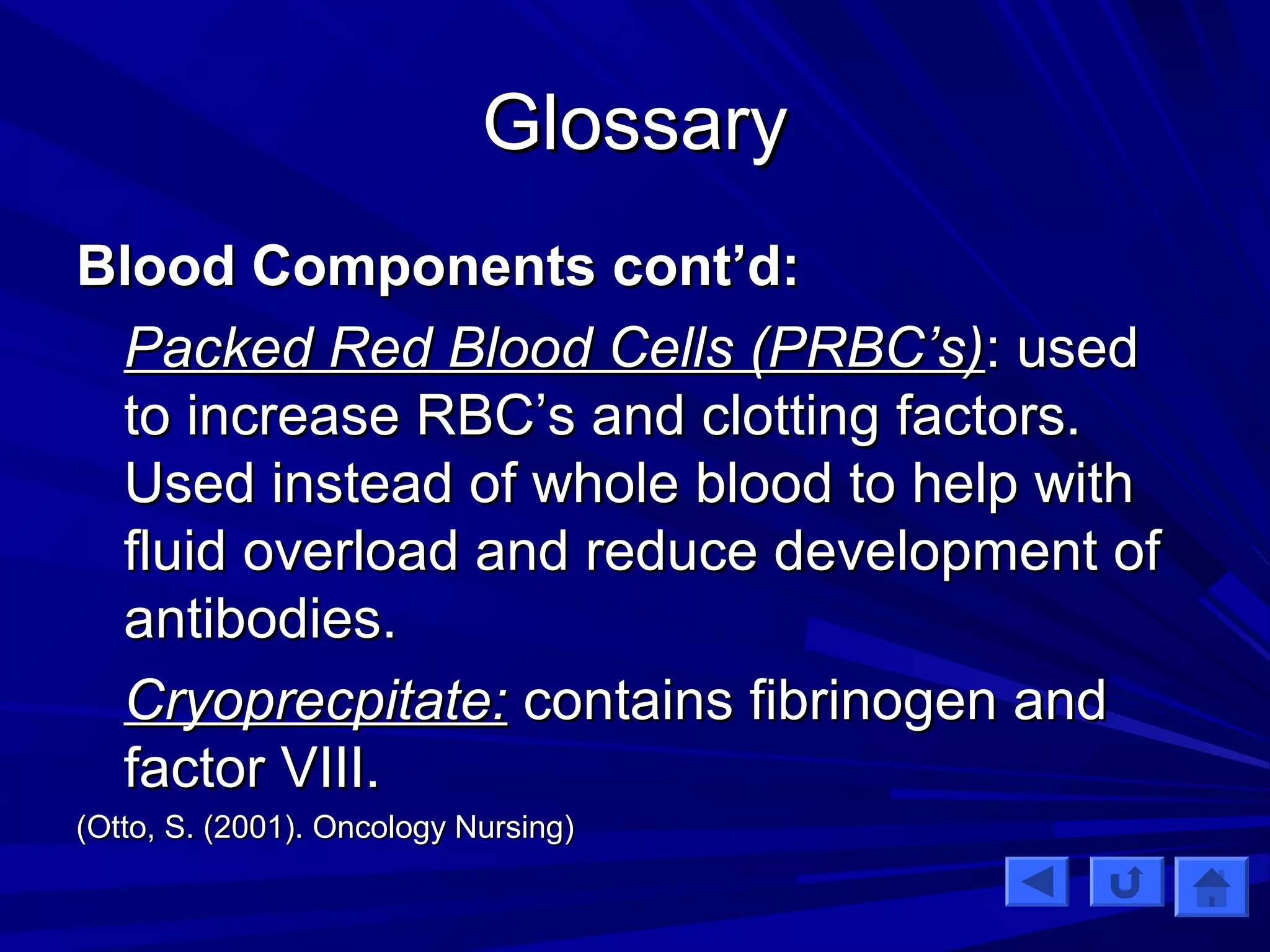 Glossary

Blood Components cont’d:

Packed Red Blood Cells (PRBC’s): used to increase RBC’s and clotting factors. Used instead of whole blood to help with fluid overload and reduce development of antibodies.

Cryoprecpitate: contains fibrinogen and factor VIII.

(Otto, S. (2001). Oncology Nursing)